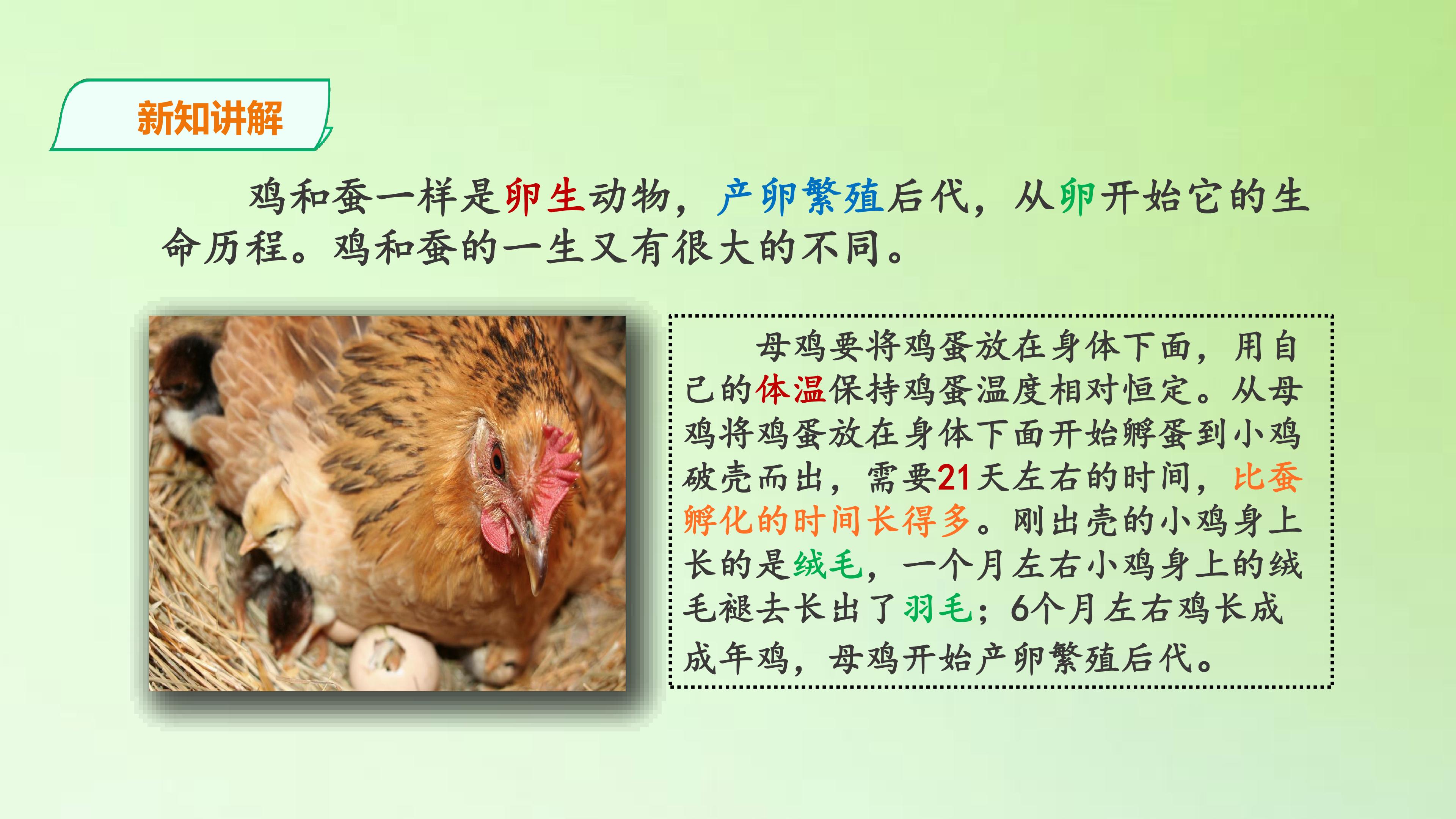 新知讲解

鸡和蚕一样是卵生动物，产卵繁殖后代，从卵开始它的生命历程。鸡和蚕的一生又有很大的不同。

母鸡要将鸡蛋放在身体下面，用自己的体温保持鸡蛋温度相对恒定。从母鸡将鸡蛋放在身体下面开始孵蛋到小鸡破壳而出，需要21天左右的时间，比蚕孵化的时间长得多。刚出壳的小鸡身上长的是绒毛，一个月左右小鸡身上的绒毛褪去长出了羽毛；6个月左右鸡长成成年鸡，母鸡开始产卵繁殖后代。